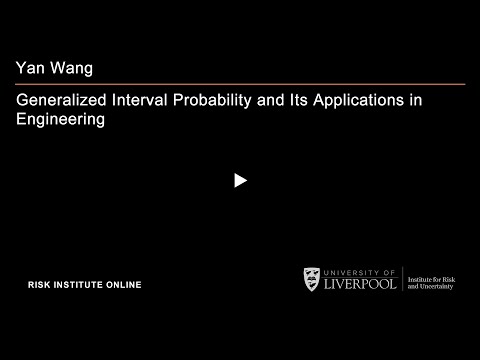 Yan Wang

Generalized Interval Probability and Its Applications in Engineering

RISK INSTITUTE ONLINE

UNIVERSITY OF LIVERPOOL

Institute for Risk and Uncertainty